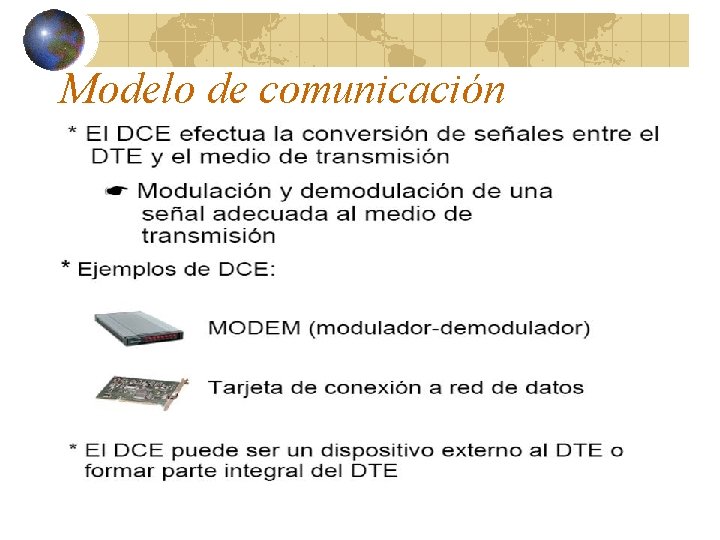 Modelo de comunicación

* El DCE efectua la conversión de señales entre el DTE y el medio de transmisión

☛ Modulación y demodulación de una señal adecuada al medio de transmisión

* Ejemplos de DCE:

MODEM (modulador-demodulador)

Tarjeta de conexión a red de datos

* El DCE puede ser un dispositivo externo al DTE o formar parte integral del DTE